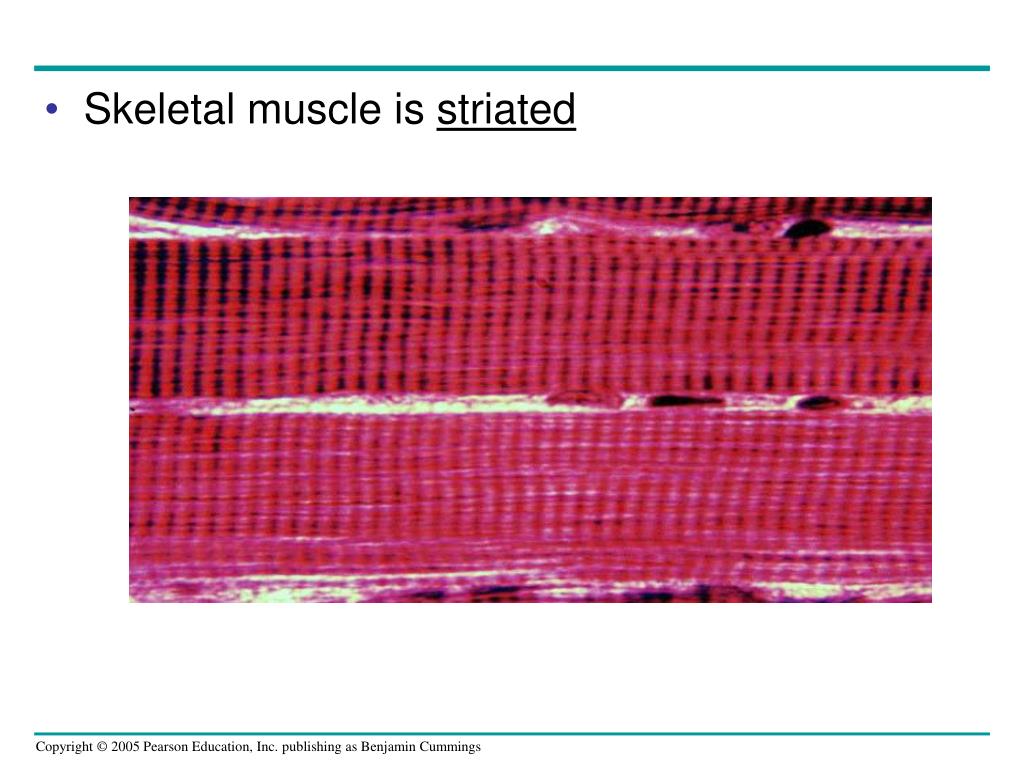 • Skeletal muscle is striated

Copyright © 2005 Pearson Education, Inc. publishing as Benjamin Cummings